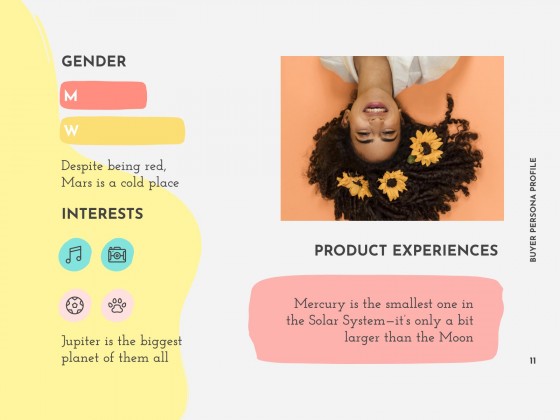 GENDER

M

W

Despite being red, Mars is a cold place

INTERESTS

Jupiter is the biggest planet of them all

PRODUCT EXPERIENCES

Mercury is the smallest one in the Solar System—it's only a bit larger than the Moon

BUYER PERSONA PROFILE

11